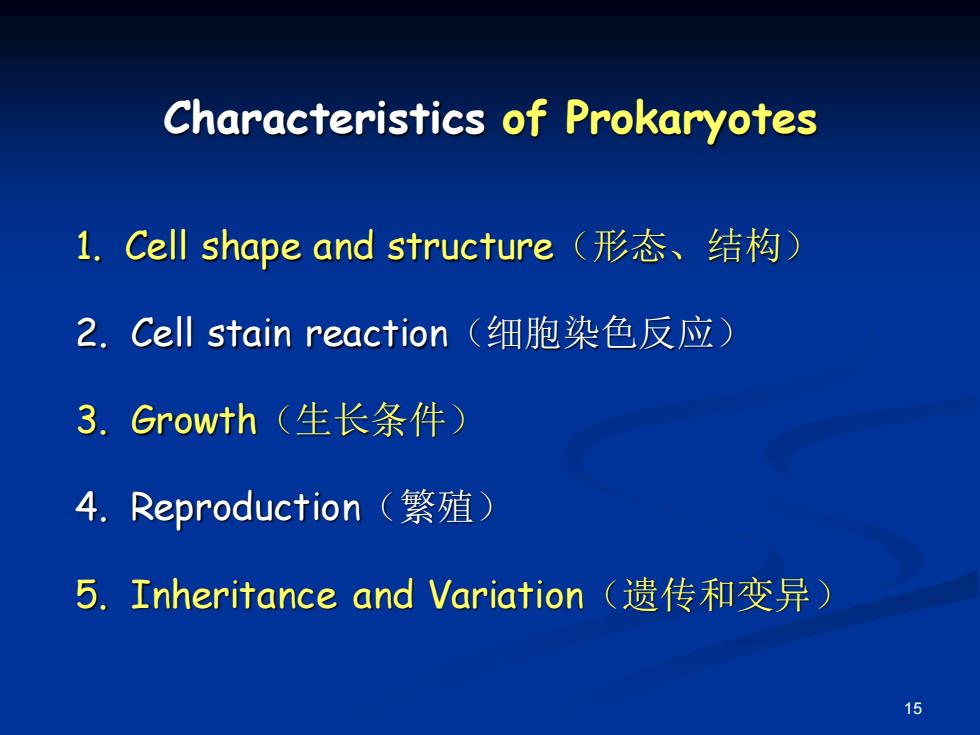 Characteristics of Prokaryotes

1. Cell shape and structure（形态、结构）

2. Cell stain reaction（细胞染色反应）

3. Growth（生长条件）

4. Reproduction（繁殖）

5. Inheritance and Variation（遗传和变异）

15